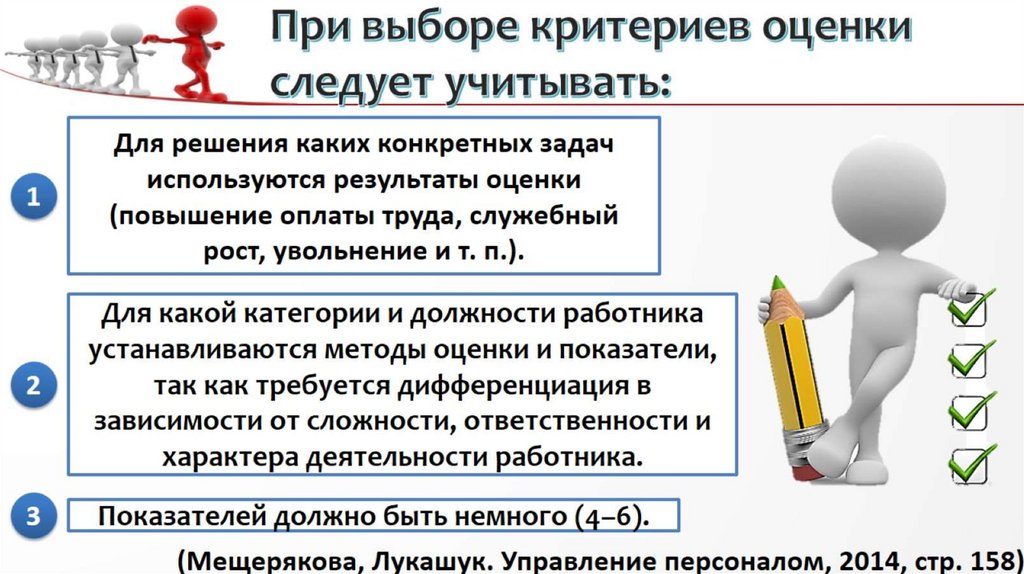 При выборе критериев оценки следует учитывать:

1

Для решения каких конкретных задач используются результаты оценки (повышение оплаты труда, служебный рост, увольнение и т. п.).

2

Для какой категории и должности работника устанавливаются методы оценки и показатели, так как требуется дифференциация в зависимости от сложности, ответственности и характера деятельности работника.

3

Показателей должно быть немного (4–6).

(Мещерякова, Лукашук. Управление персоналом, 2014, стр. 158)